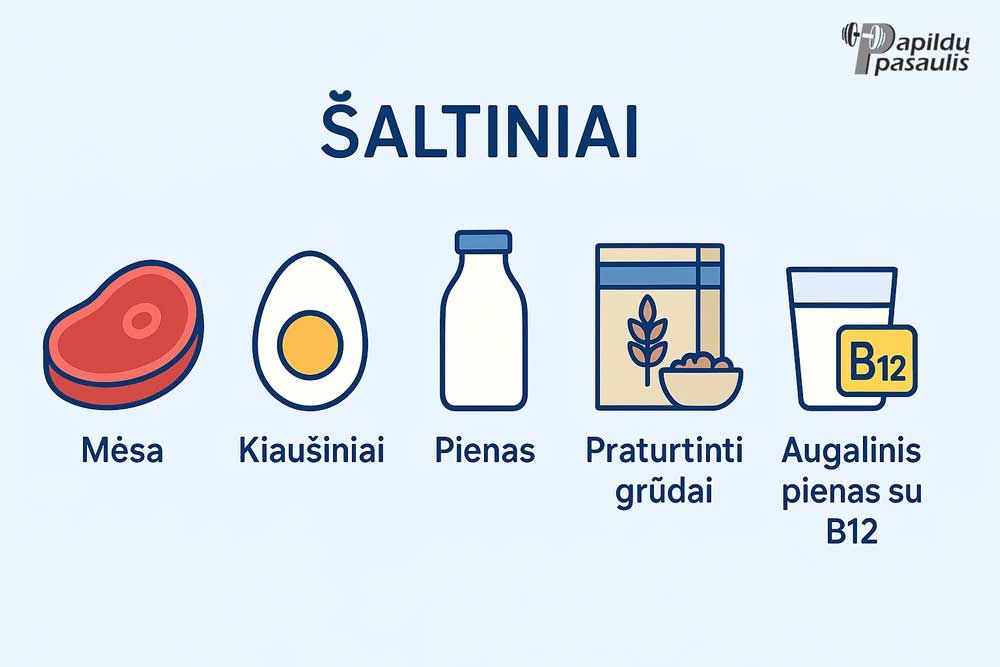 Papildų pasaulis

ŠALTINIAI

B12

Mėsa

Kiaušiniai

Pienas

Praturtinti grūdai

Augalinis pienas su B12